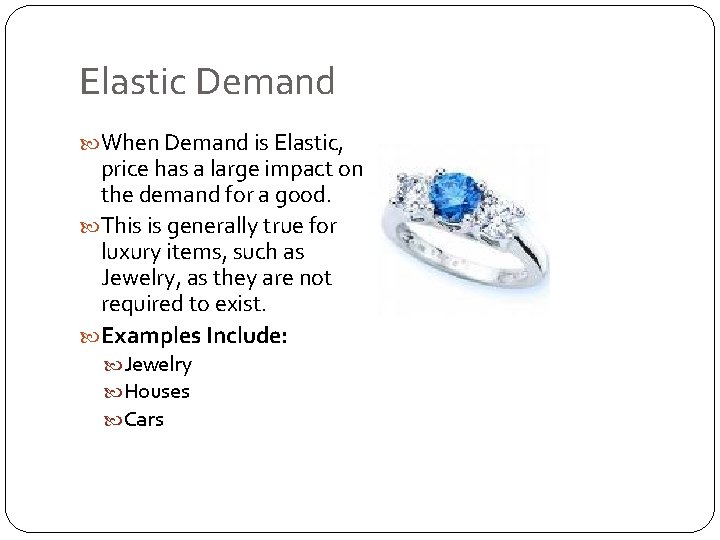 Elastic Demand

When Demand is Elastic, price has a large impact on the demand for a good.

This is generally true for luxury items, such as Jewelry, as they are not required to exist.

Examples Include:

Jewelry

Houses

Cars